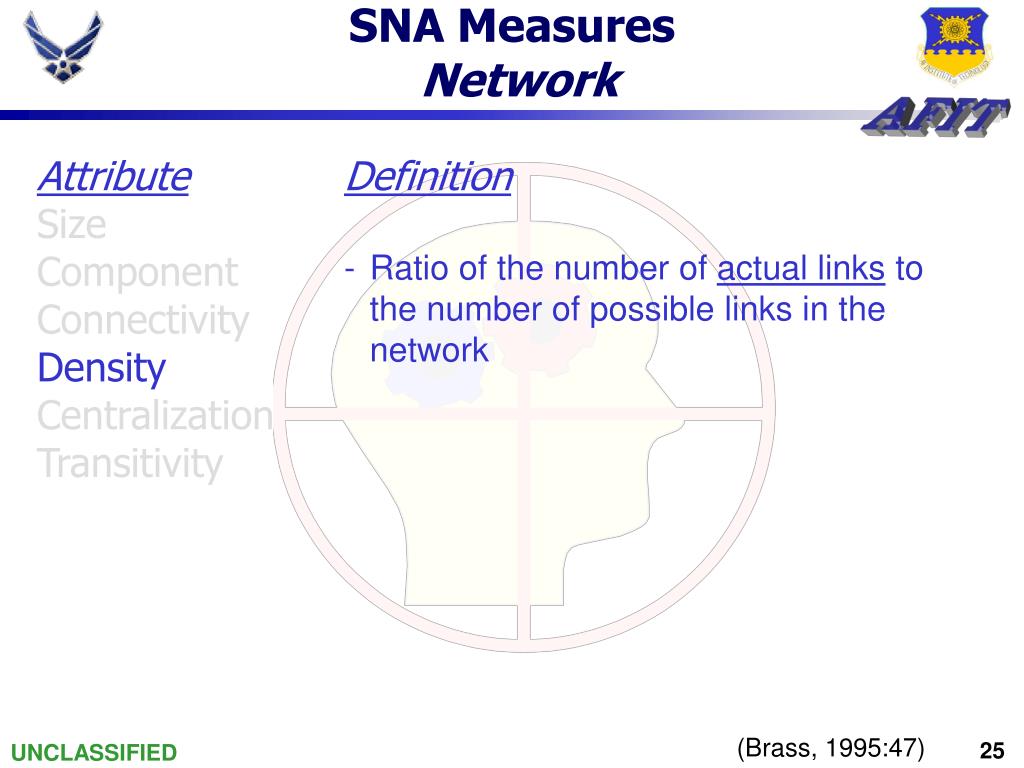 SNA Measures
Network

AFIT

Attribute
Size
Component
Connectivity
Density
Centralization
Transitivity

Definition

- Ratio of the number of actual links to the number of possible links in the network

UNCLASSIFIED

(Brass, 1995:47)

25